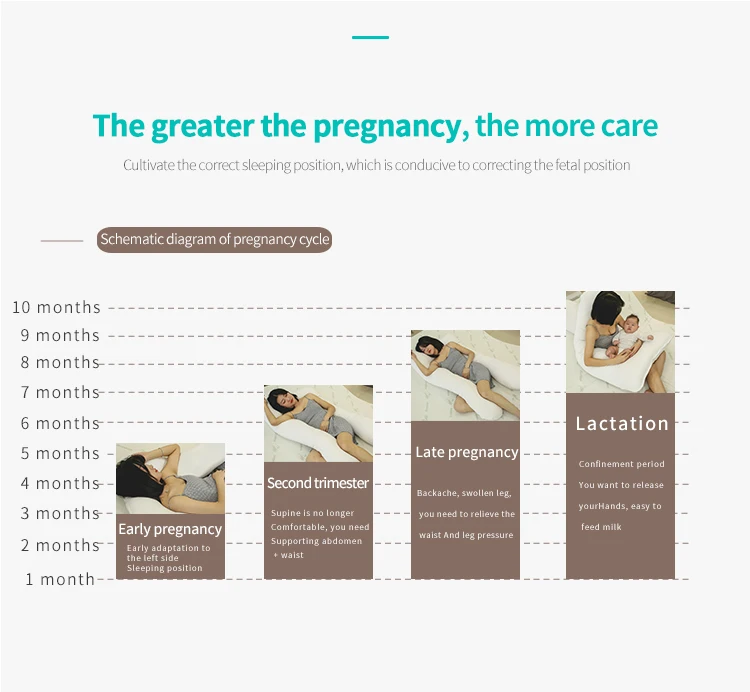 The greater the pregnancy, the more care

Cultivate the correct sleeping position, which is conducive to correcting the fetal position

Schematic diagram of pregnancy cycle

10 months
9 months
8 months
7 months
6 months
5 months
4 months
3 months
2 months
1 month

Early pregnancy
Early adaptation to the left side Sleeping position

Second trimester
Supine is no longer Comfortable, you need Supporting abdomen + waist

Late pregnancy
Backache, swollen leg, you need to relieve the waist And leg pressure

Lactation
Confinement period
You want to release yourHands, easy to feed milk